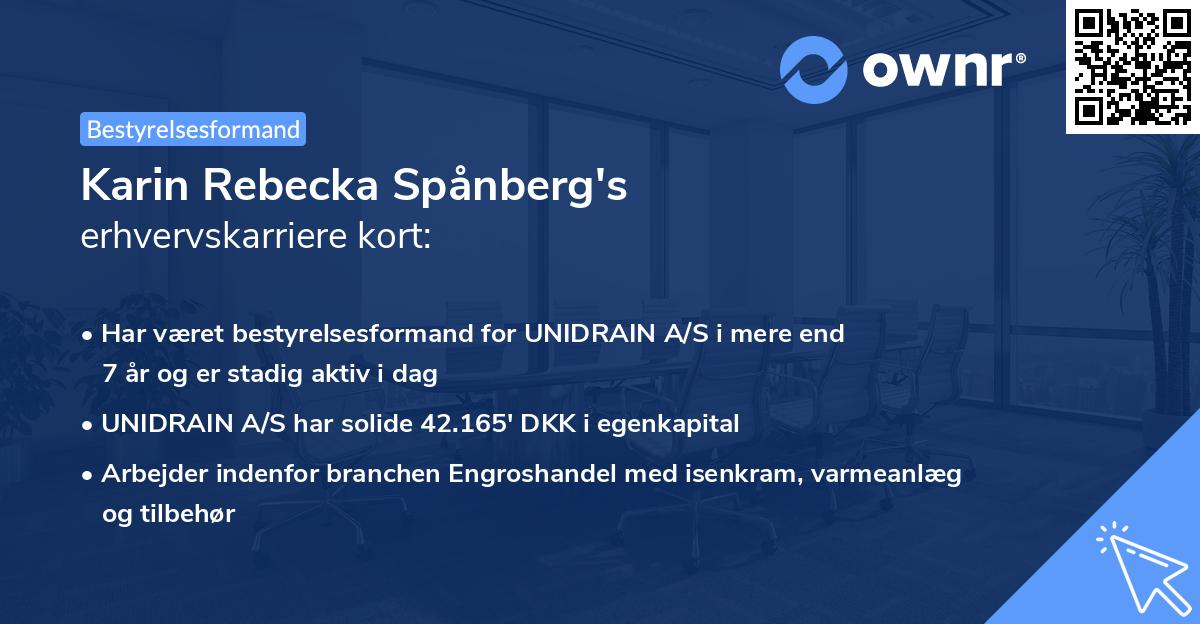 ownr®

Bestyrelsesformand

Karin Rebecka Spånberg's
erhvervskarriere kort:

• Har været bestyrelsesformand for UNIDRAIN A/S i mere end 7 år og er stadig aktiv i dag

• UNIDRAIN A/S har solide 42.165' DKK i egenkapital

• Arbejder indenfor branchen Engroshandel med isenkram, varmeanlæg og tilbehør